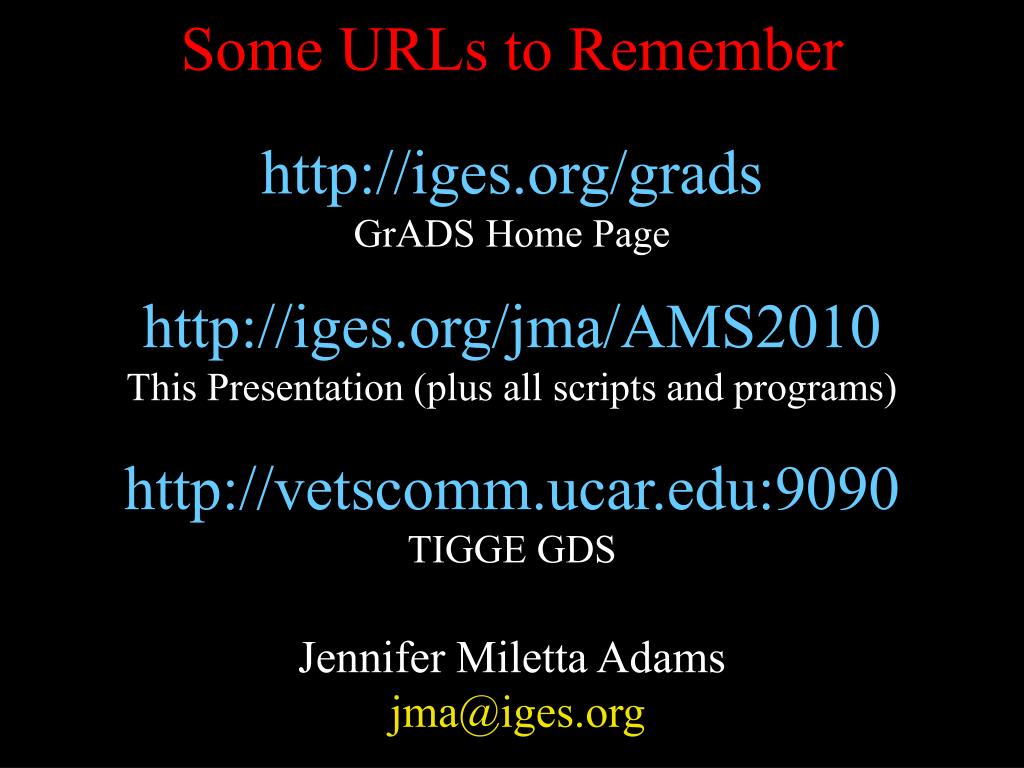 Some URLs to Remember

http://iges.org/grads
GrADS Home Page

http://iges.org/jma/AMS2010
This Presentation (plus all scripts and programs)

http://vetscomm.ucar.edu:9090
TIGGE GDS

Jennifer Miletta Adams
jma@iges.org